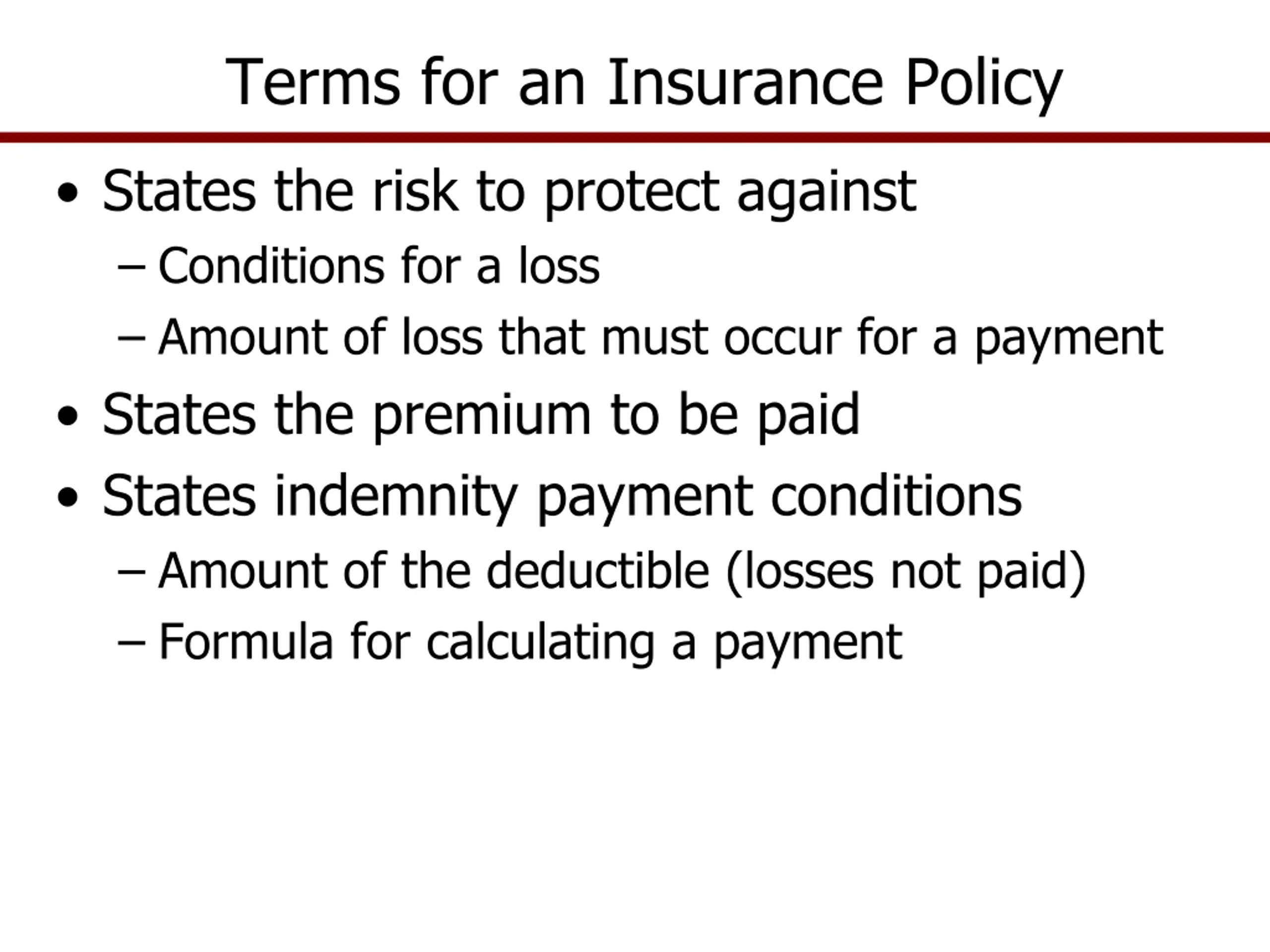 Terms for an Insurance Policy

• States the risk to protect against
– Conditions for a loss
– Amount of loss that must occur for a payment
• States the premium to be paid
• States indemnity payment conditions
– Amount of the deductible (losses not paid)
– Formula for calculating a payment